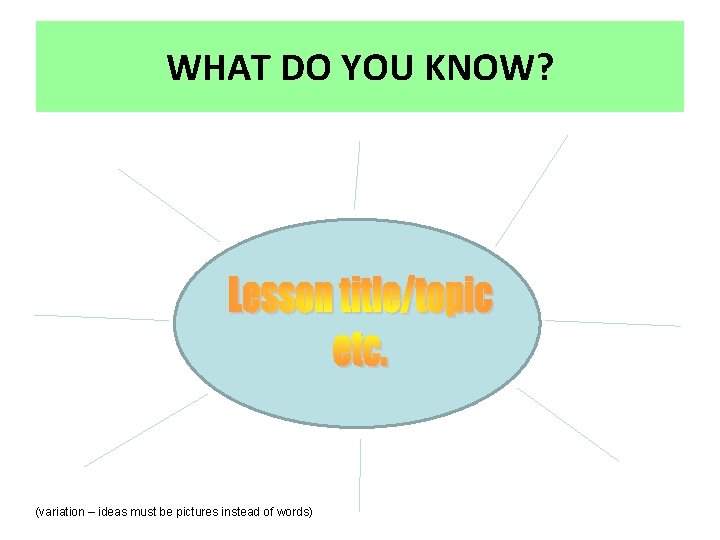 WHAT DO YOU KNOW?

Lesson title/topic etc.

(variation – ideas must be pictures instead of words)